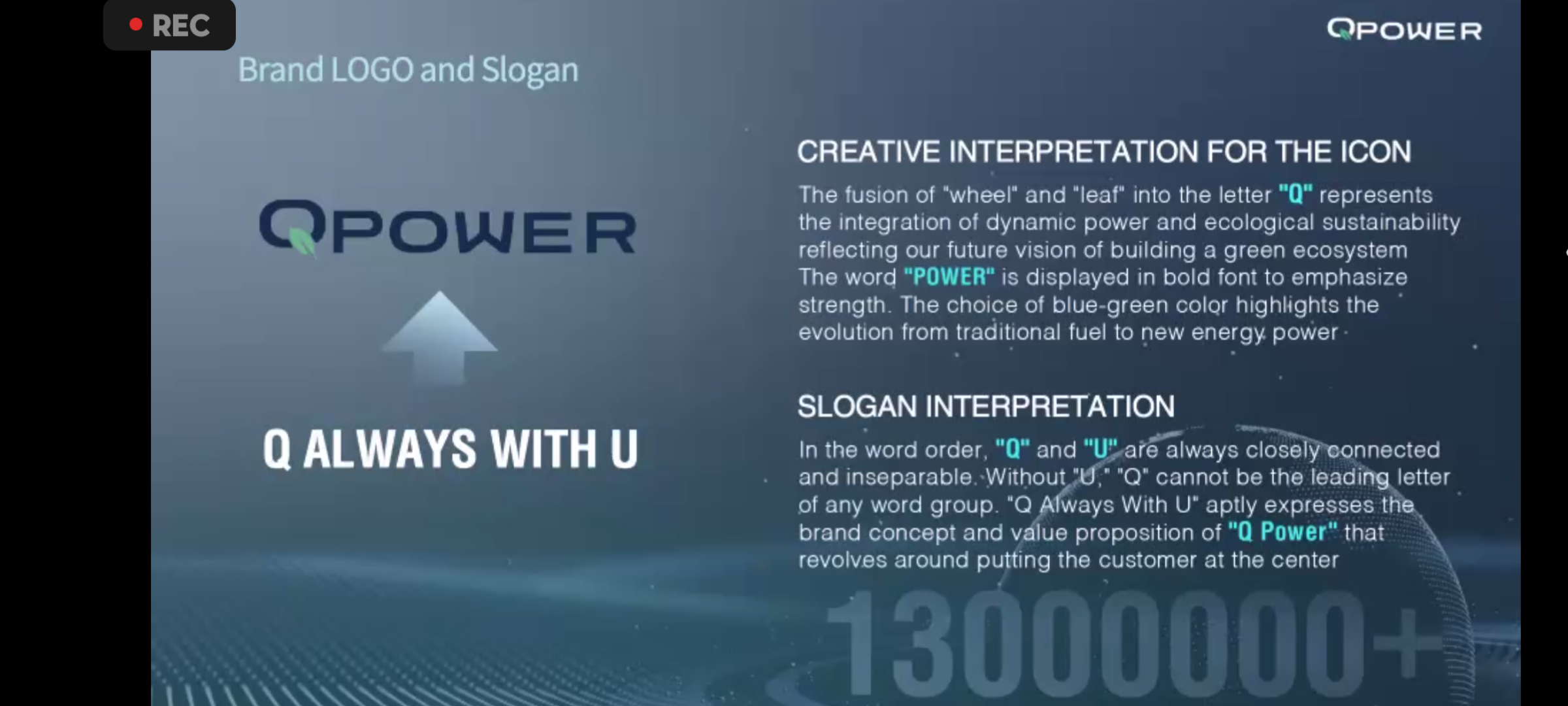 REC

QPOWER

Brand LOGO and Slogan

QPOWER

Q ALWAYS WITH U

CREATIVE INTERPRETATION FOR THE ICON

The fusion of "wheel" and "leaf" into the letter "Q" represents the integration of dynamic power and ecological sustainability reflecting our future vision of building a green ecosystem The word "POWER" is displayed in bold font to emphasize strength. The choice of blue-green color highlights the evolution from traditional fuel to new energy power

SLOGAN INTERPRETATION

In the word order, "Q" and "U" are always closely connected and inseparable. Without "U," "Q" cannot be the leading letter of any word group. "Q Always With U" aptly expresses the brand concept and value proposition of "Q Power" that revolves around putting the customer at the center

1300000+